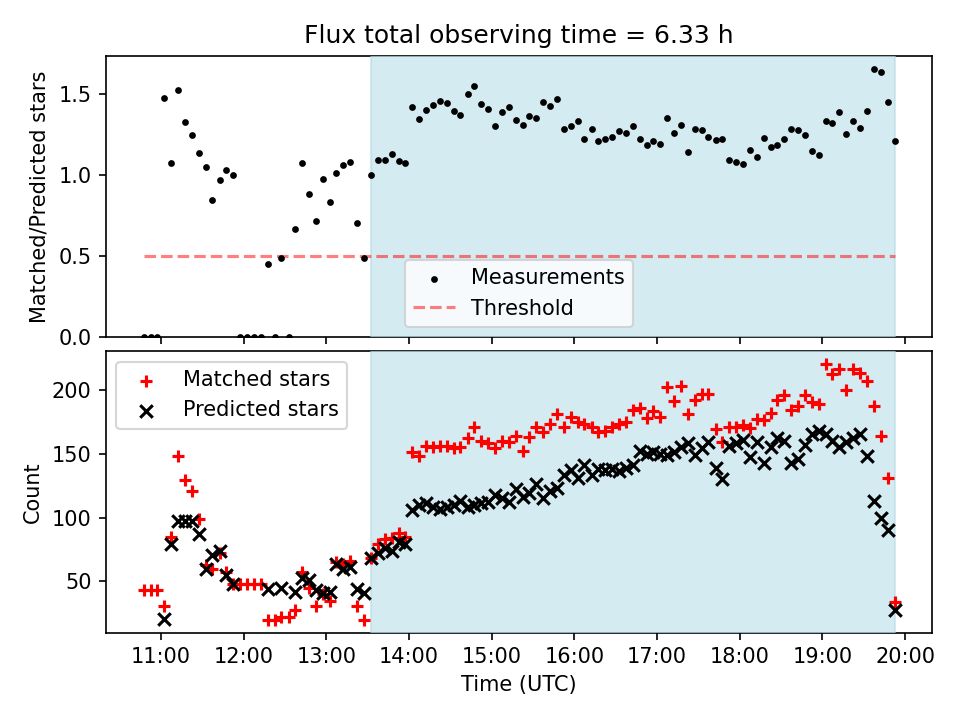 Flux total observing time = 6.33 h

Matched/Predicted stars

1.5
1.0
0.5
0.0

Measurements
Threshold

Matched stars
Predicted stars

Count

200
150
100
50

11:00
12:00
13:00
14:00
15:00
16:00
17:00
18:00
19:00
20:00

Time (UTC)